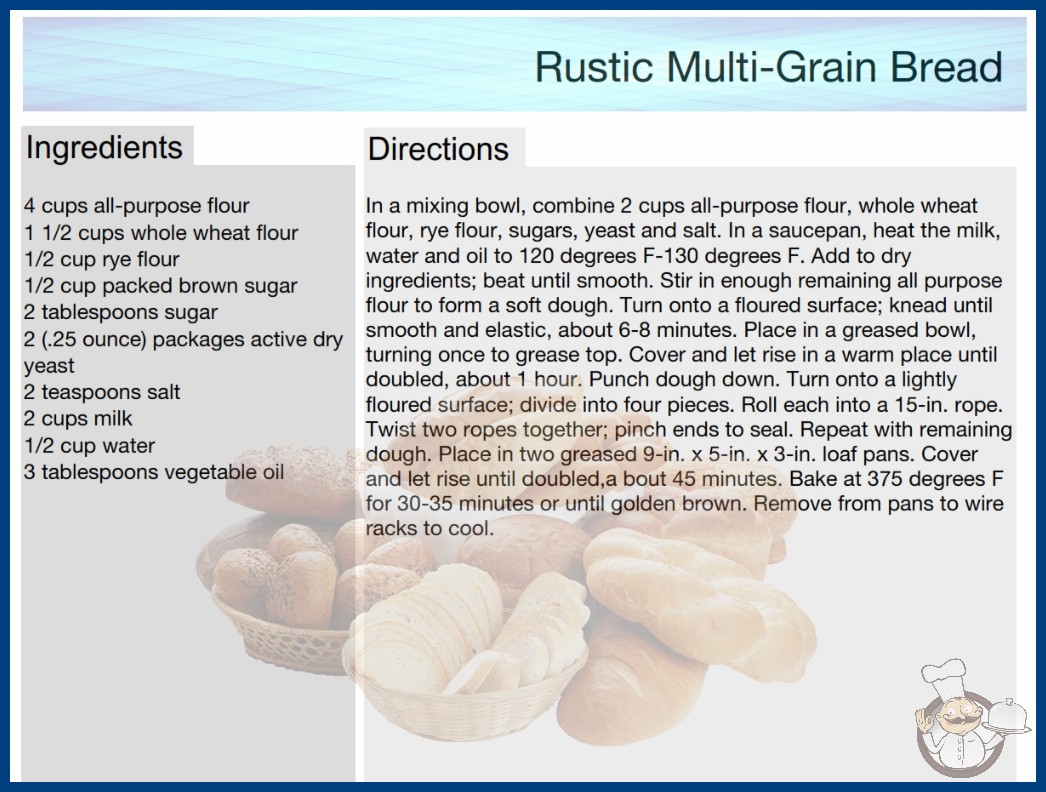 Rustic Multi-Grain Bread

Ingredients

4 cups all-purpose flour
1 1/2 cups whole wheat flour
1/2 cup rye flour
1/2 cup packed brown sugar
2 tablespoons sugar
2 (.25 ounce) packages active dry yeast
2 teaspoons salt
2 cups milk
1/2 cup water
3 tablespoons vegetable oil

Directions

In a mixing bowl, combine 2 cups all-purpose flour, whole wheat flour, rye flour, sugars, yeast and salt. In a saucepan, heat the milk, water and oil to 120 degrees F-130 degrees F. Add to dry ingredients; beat until smooth. Stir in enough remaining all purpose flour to form a soft dough. Turn onto a floured surface; knead until smooth and elastic, about 6-8 minutes. Place in a greased bowl, turning once to grease top. Cover and let rise in a warm place until doubled, about 1 hour. Punch dough down. Turn onto a lightly floured surface; divide into four pieces. Roll each into a 15-in. rope. Twist two ropes together; pinch ends to seal. Repeat with remaining dough. Place in two greased 9-in. x 5-in. x 3-in. loaf pans. Cover and let rise until doubled,a bout 45 minutes. Bake at 375 degrees F for 30-35 minutes or until golden brown. Remove from pans to wire racks to cool.